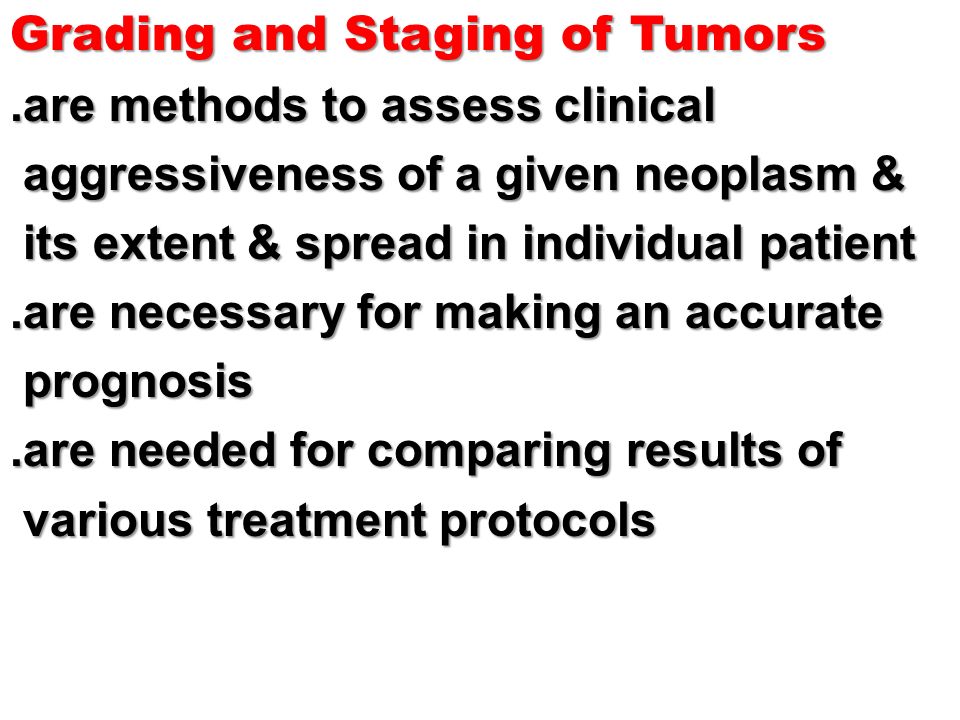 Grading and Staging of Tumors

.are methods to assess clinical aggressiveness of a given neoplasm & its extent & spread in individual patient

.are necessary for making an accurate prognosis

.are needed for comparing results of various treatment protocols